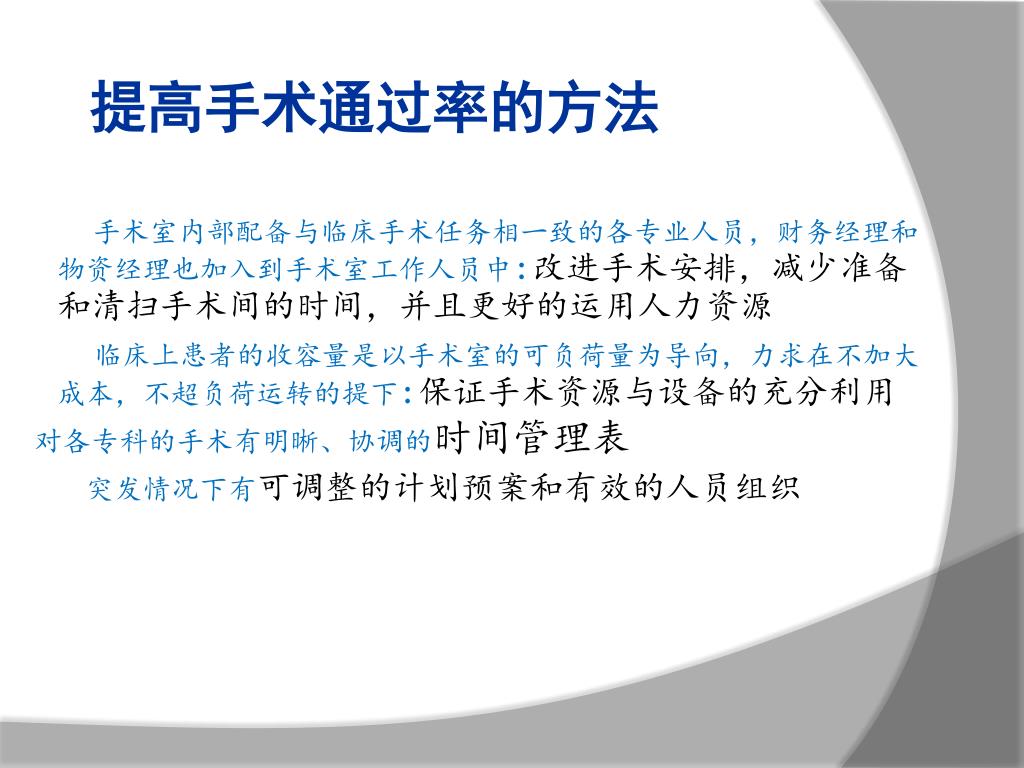 提高手术通过率的方法

手术室内部配备与临床手术任务相一致的各专业人员，财务经理和物资经理也加入到手术室工作人员中：改进手术安排，减少准备和清扫手术间的时间，并且更好的运用人力资源

临床上患者的收容量是以手术室的可负荷量为导向，力求在不加大成本，不超负荷运转的提下：保证手术资源与设备的充分利用

对各专科的手术有明晰、协调的时间管理表

突发情况下有可调整的计划预案和有效的人员组织